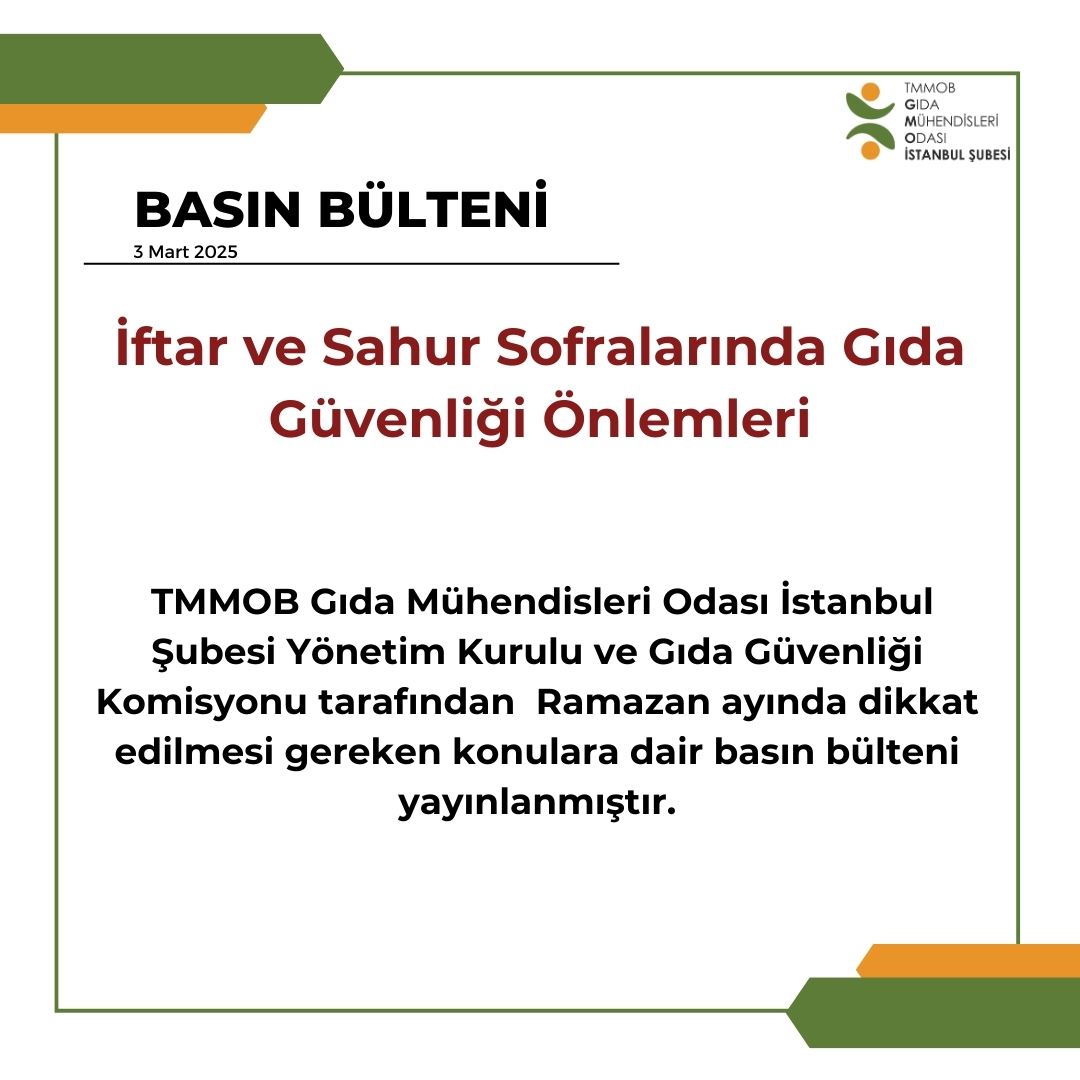 TMMOB
GIDA
MÜHENDİSLERİ
ODASI
İSTANBUL ŞUBESİ

BASIN BÜLTENİ
3 Mart 2025

İftar ve Sahur Sofralarında Gıda Güvenliği Önlemleri

TMMOB Gıda Mühendisleri Odası İstanbul Şubesi Yönetim Kurulu ve Gıda Güvenliği Komisyonu tarafından Ramazan ayında dikkat edilmesi gereken konulara dair basın bülteni yayınlanmıştır.